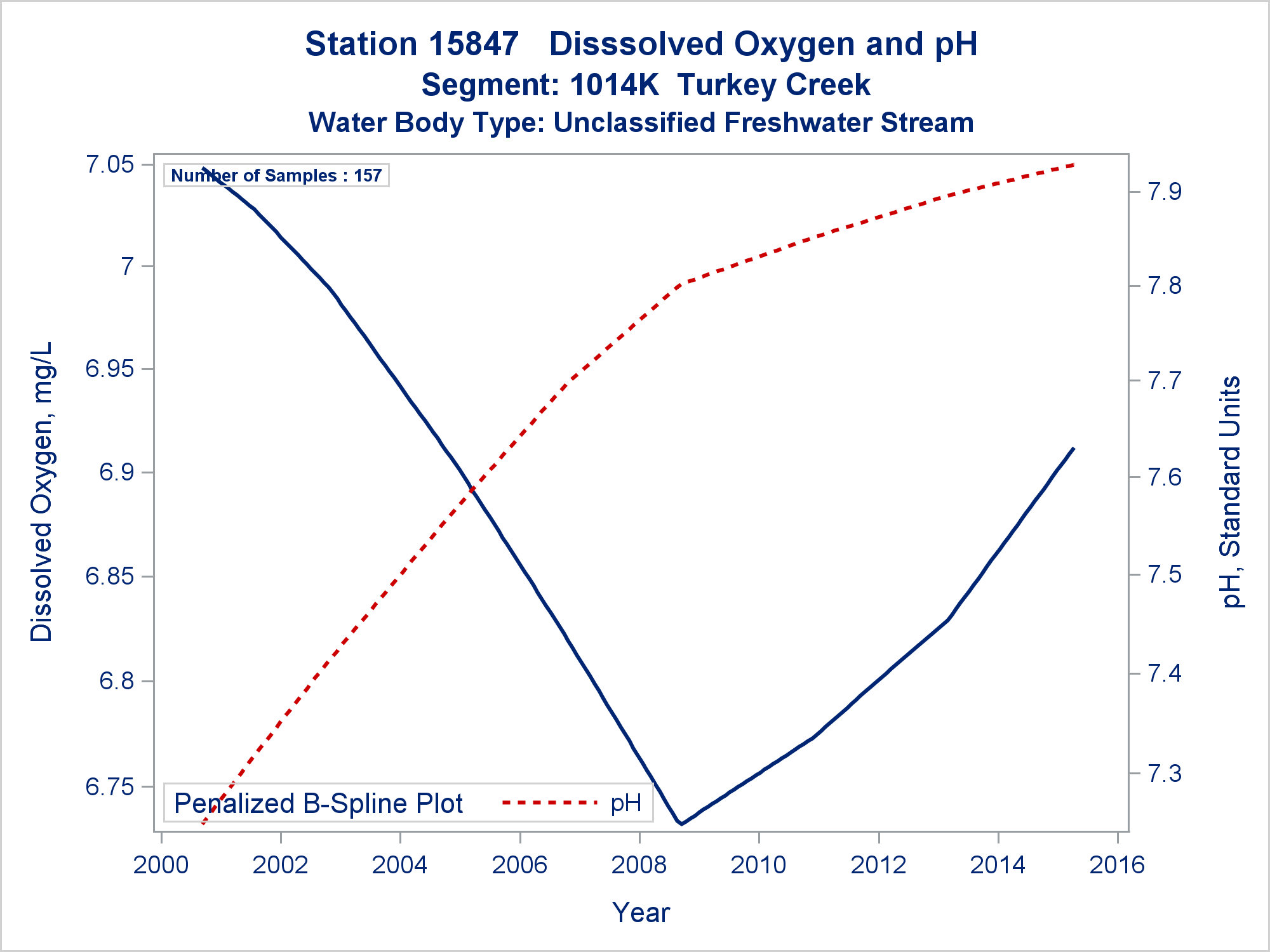 Station 15847 Disssolved Oxygen and pH
Segment: 1014K Turkey Creek
Water Body Type: Unclassified Freshwater Stream

Number of Samples : 157

Dissolved Oxygen, mg/L

7.05
7
6.95
6.9
6.85
6.8
6.75

pH, Standard Units

7.9
7.8
7.7
7.6
7.5
7.4
7.3

Penalized B-Spline Plot pH

2000 2002 2004 2006 2008 2010 2012 2014 2016

Year